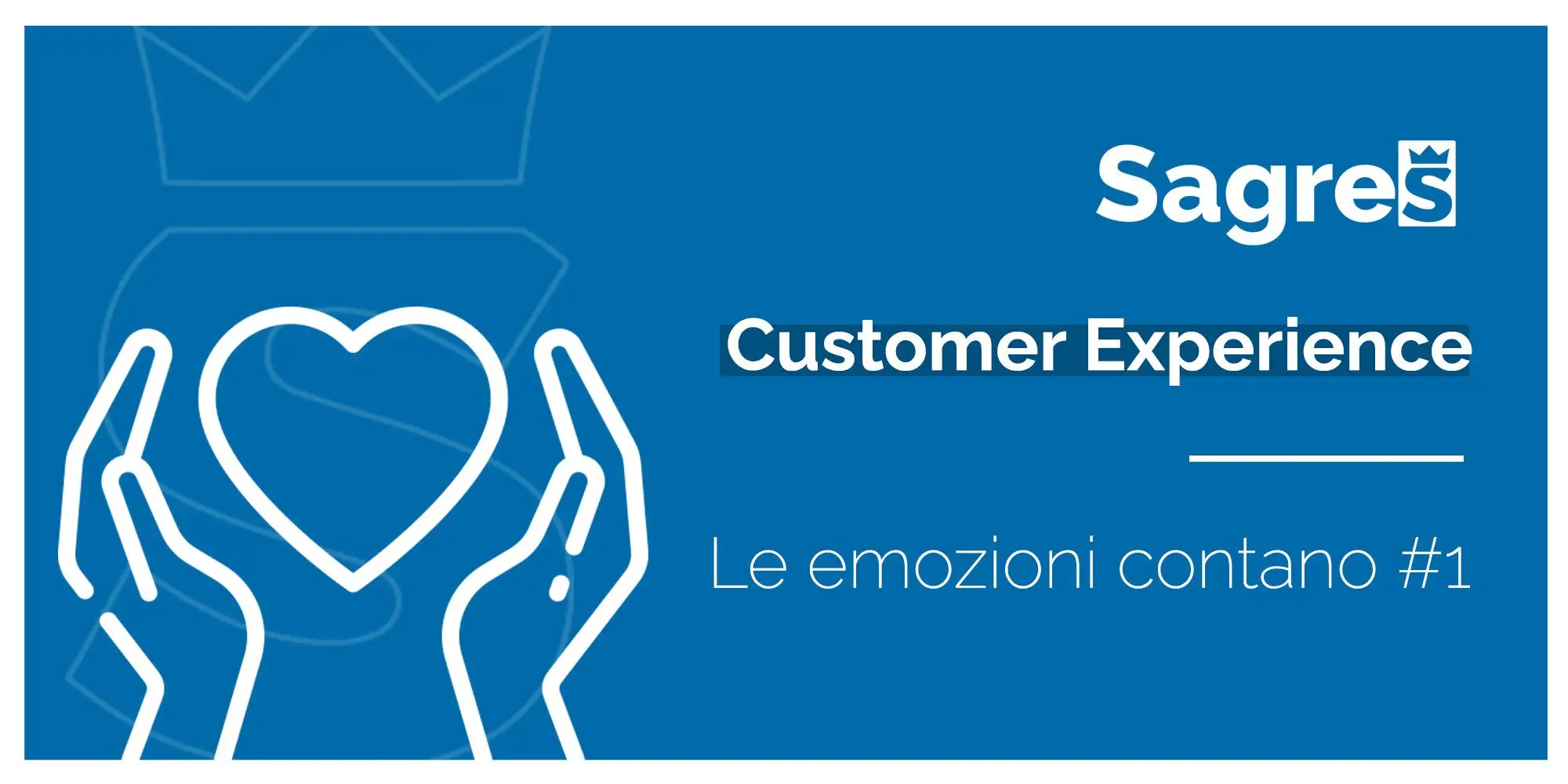 Sagres

Customer Experience

Le emozioni contano #1